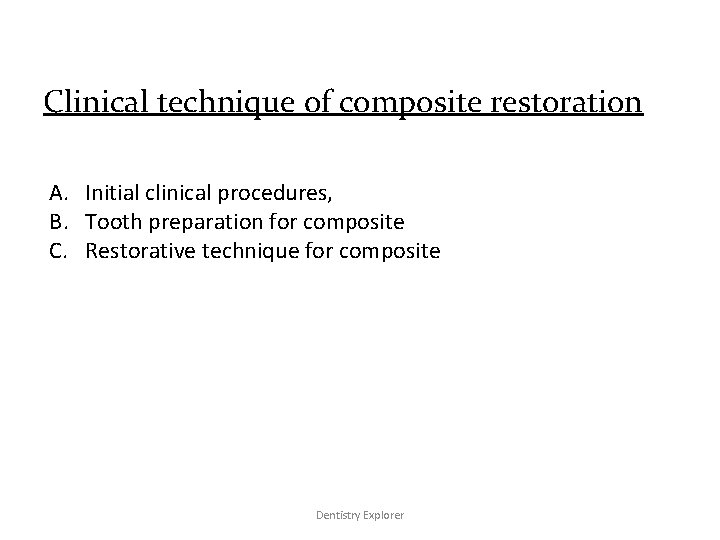 Clinical technique of composite restoration

A. Initial clinical procedures,
B. Tooth preparation for composite
C. Restorative technique for composite

Dentistry Explorer